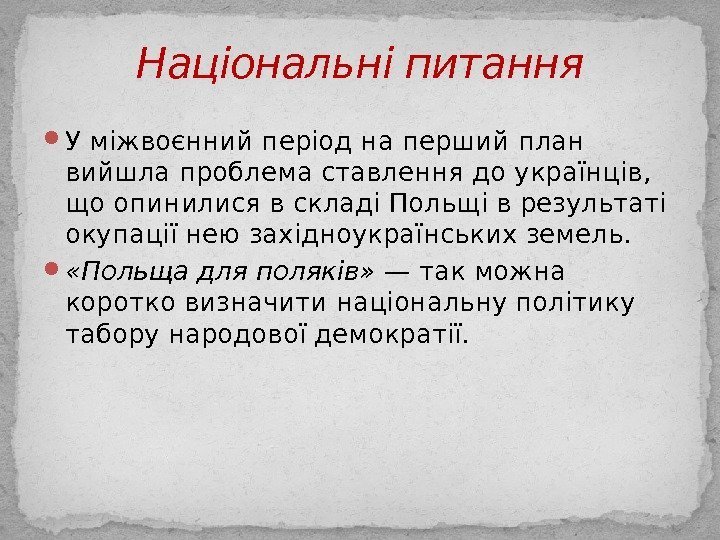 Національні питання

У міжвоєнний період на перший план вийшла проблема ставлення до українців, що опинилися в складі Польщі в результаті окупації нею західноукраїнських земель.

«Польща для поляків» — так можна коротко визначити національну політику табору народової демократії.